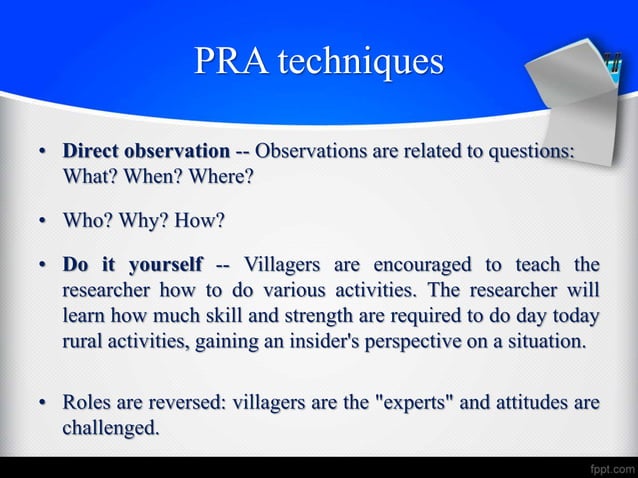 PRA techniques

• Direct observation -- Observations are related to questions: What? When? Where?

• Who? Why? How?

• Do it yourself -- Villagers are encouraged to teach the researcher how to do various activities. The researcher will learn how much skill and strength are required to do day today rural activities, gaining an insider's perspective on a situation.

• Roles are reversed: villagers are the "experts" and attitudes are challenged.

fppt.com